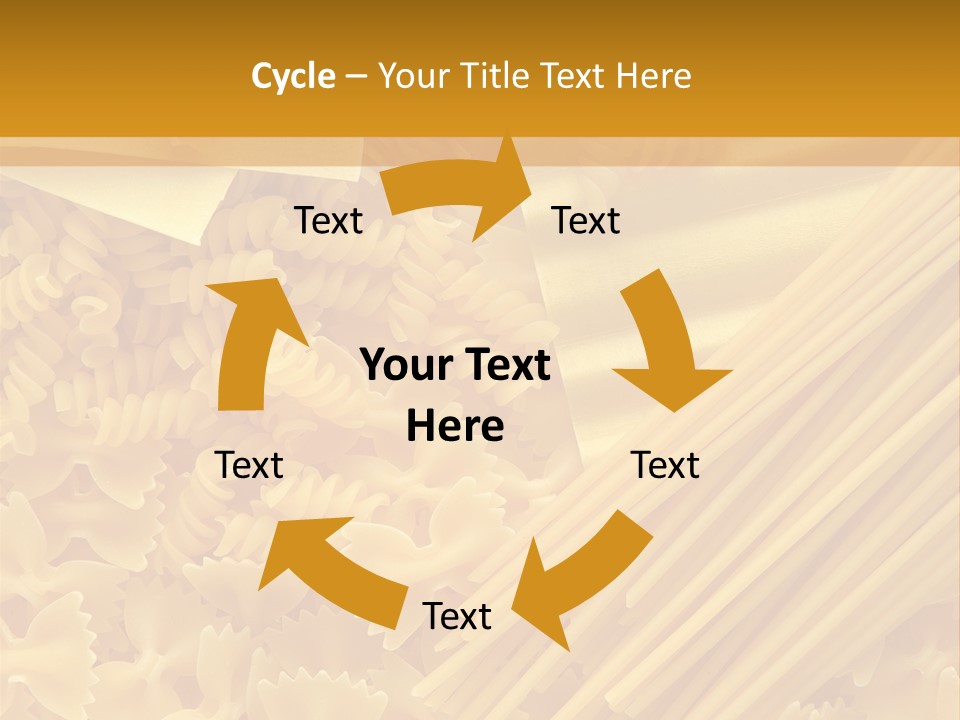 Cycle – Your Title Text Here

Text

Text

Your Text Here

Text

Text

Text